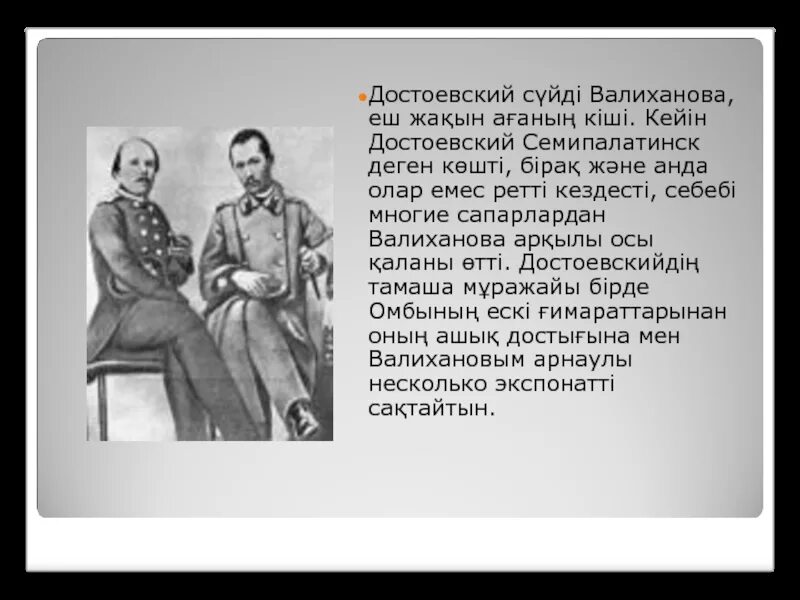 Достоевский сүйді Валиханова, еш жақын ағаның кіші. Кейін Достоевский Семипалатинск деген көшті, бірақ және анда олар емес ретті кездесті, себебі многие сапарлардан Валиханова арқылы осы қаланы өтті. Достоевскийдің тамаша мұражайы бірде Омбының ескі ғимараттарынан оның ашық достығына мен Валихановым арнаулы несколько экспонатті сақтайтын.